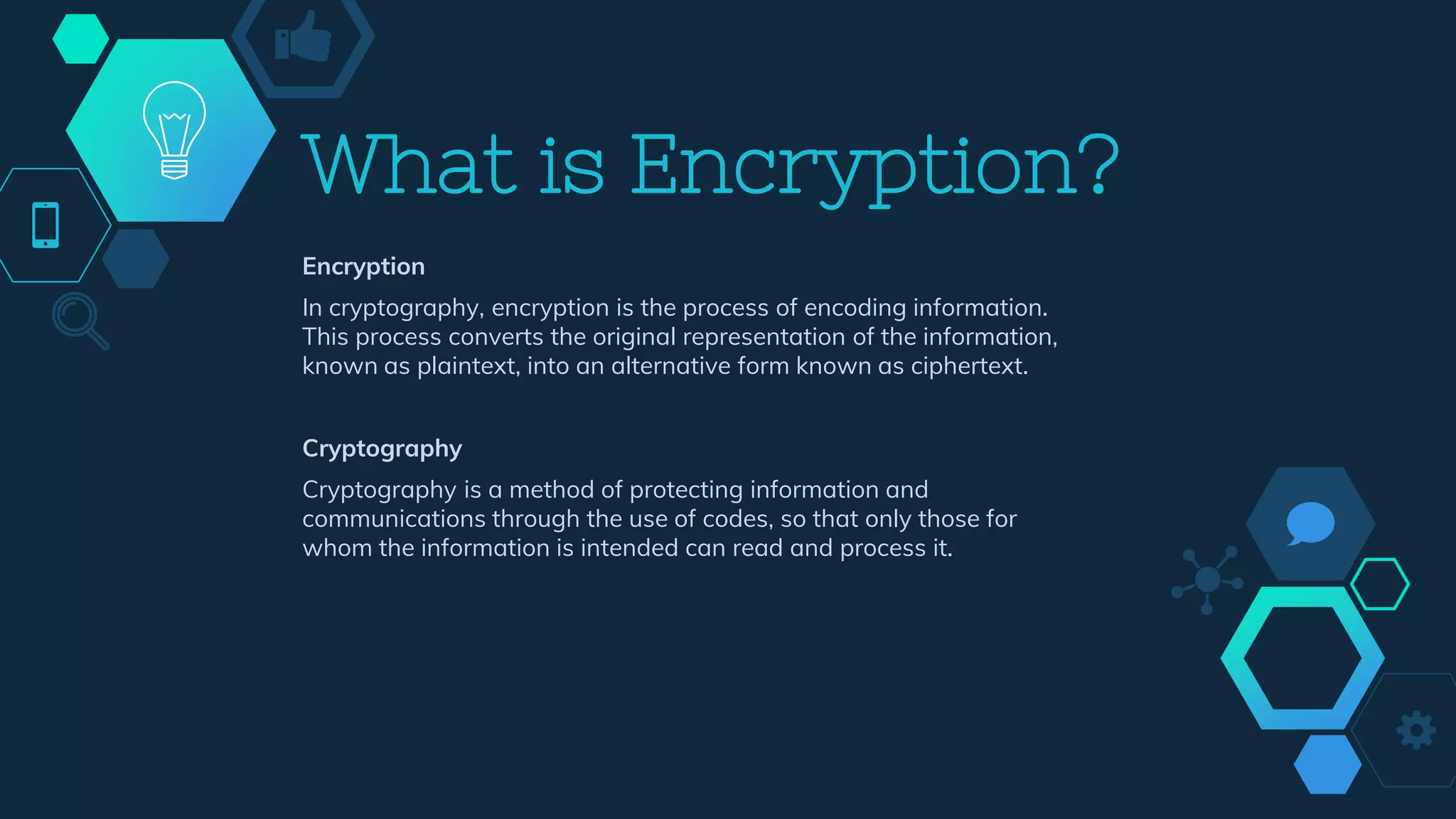 What is Encryption?

Encryption

In cryptography, encryption is the process of encoding information. This process converts the original representation of the information, known as plaintext, into an alternative form known as ciphertext.

Cryptography

Cryptography is a method of protecting information and communications through the use of codes, so that only those for whom the information is intended can read and process it.